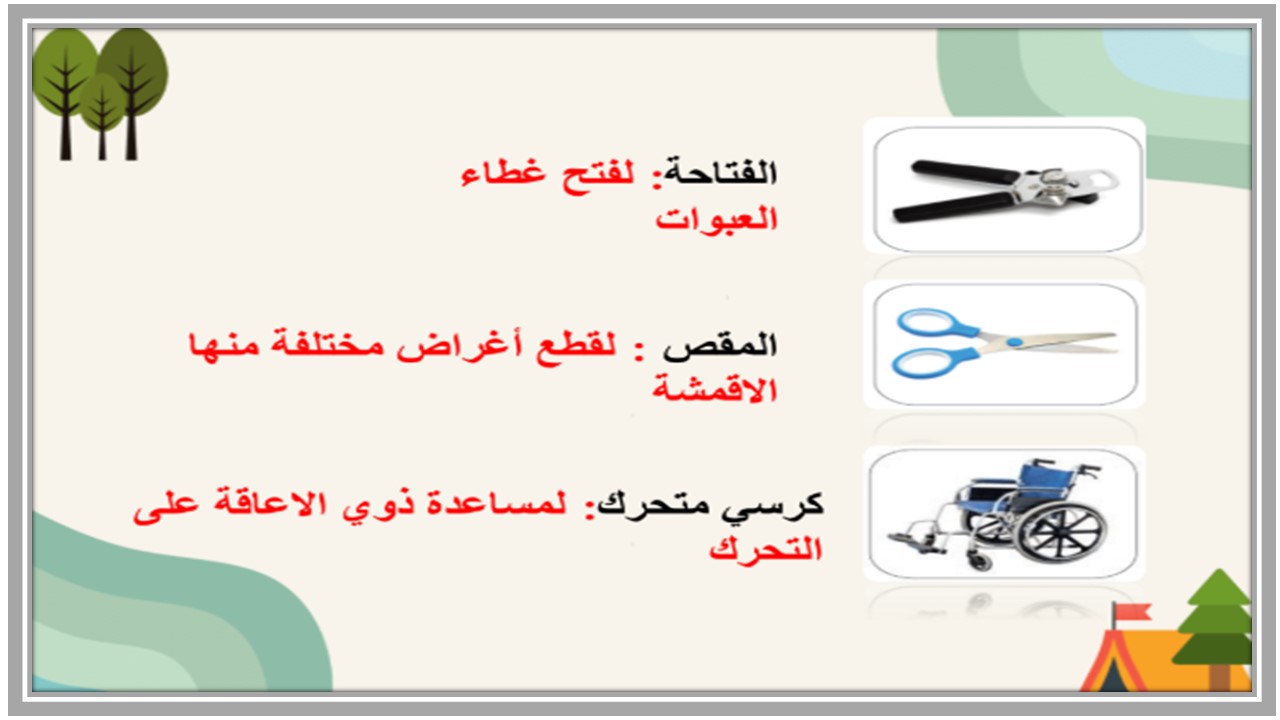 الفتاحة: لفتح غطاء العبوات

المقص : لقطع أغراض مختلفة منها الاقمشة

كرسي متحرك: لمساعدة ذوي الاعاقة على التحرك